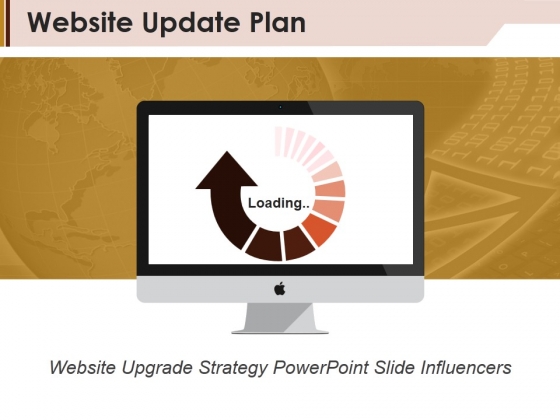 Website Update Plan

Loading..

Website Upgrade Strategy PowerPoint Slide Influencers